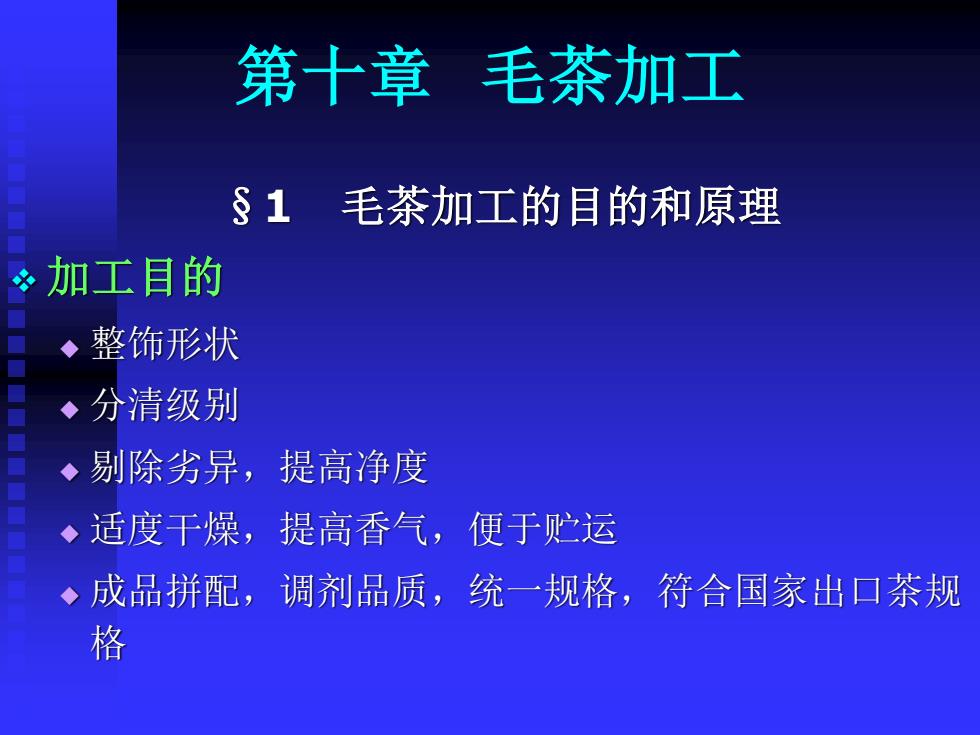 第十章 毛茶加工

§1 毛茶加工的目的和原理

❖ 加工目的

◆ 整饰形状

◆ 分清级别

◆ 剔除劣异，提高净度

◆ 适度干燥，提高香气，便于贮运

◆ 成品拼配，调剂品质，统一规格，符合国家出口茶规格